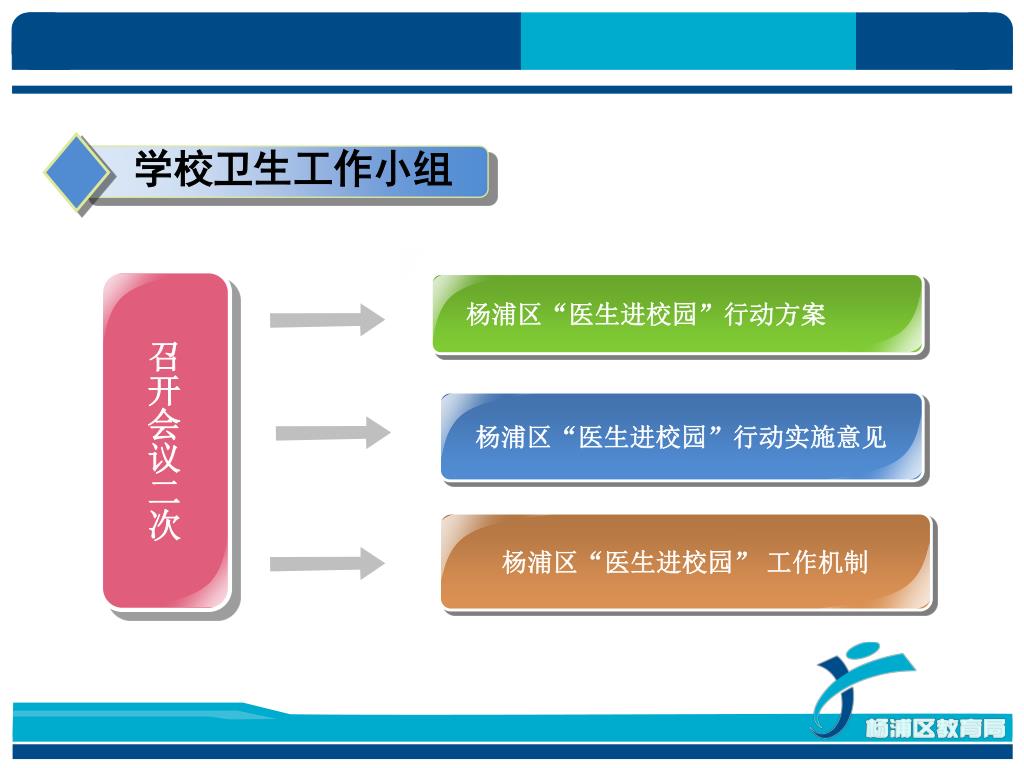 学校卫生工作小组

召开会议二次

杨浦区“医生进校园”行动方案

杨浦区“医生进校园”行动实施意见

杨浦区“医生进校园” 工作机制

杨浦区教育局